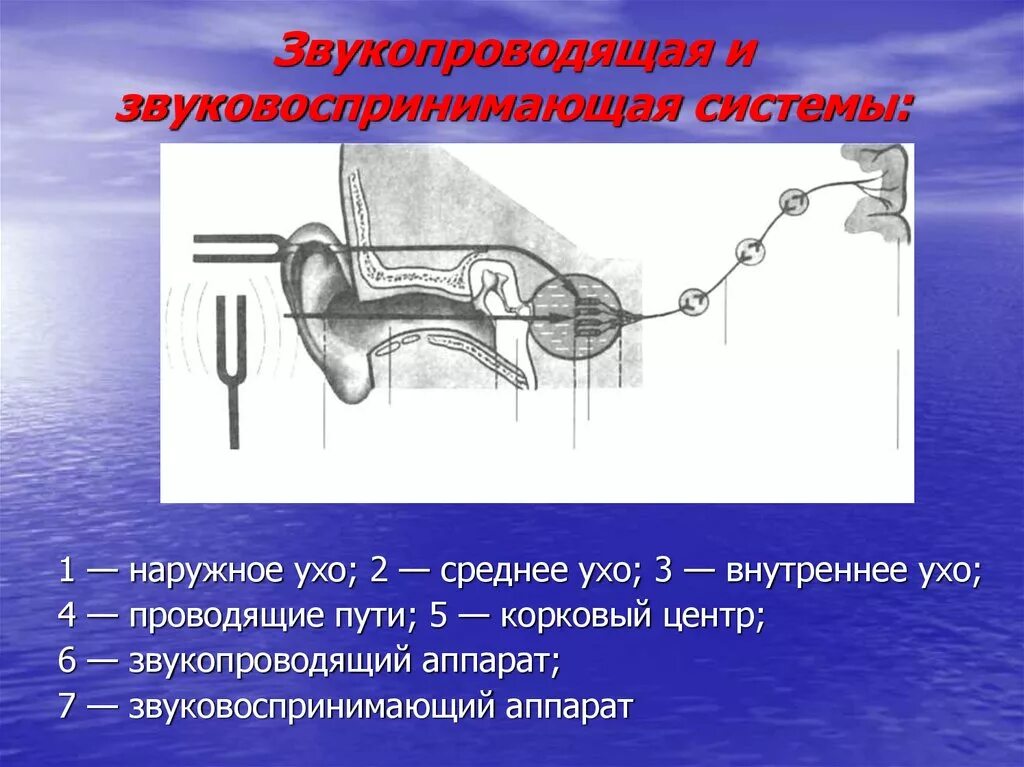 Звукопроводящая и звуковоспринимающая системы:

1 — наружное ухо; 2 — среднее ухо; 3 — внутреннее ухо;
4 — проводящие пути; 5 — корковый центр;
6 — звукопроводящий аппарат;
7 — звуковоспринимающий аппарат